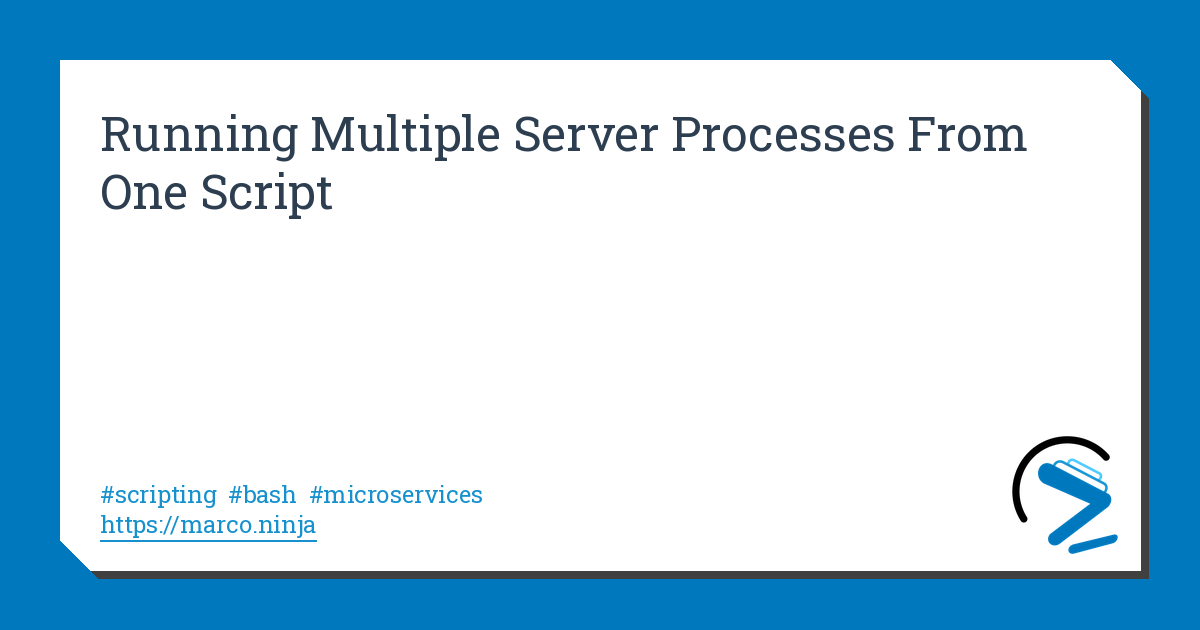 Running Multiple Server Processes From One Script

#scripting #bash #microservices
https://marco.ninja